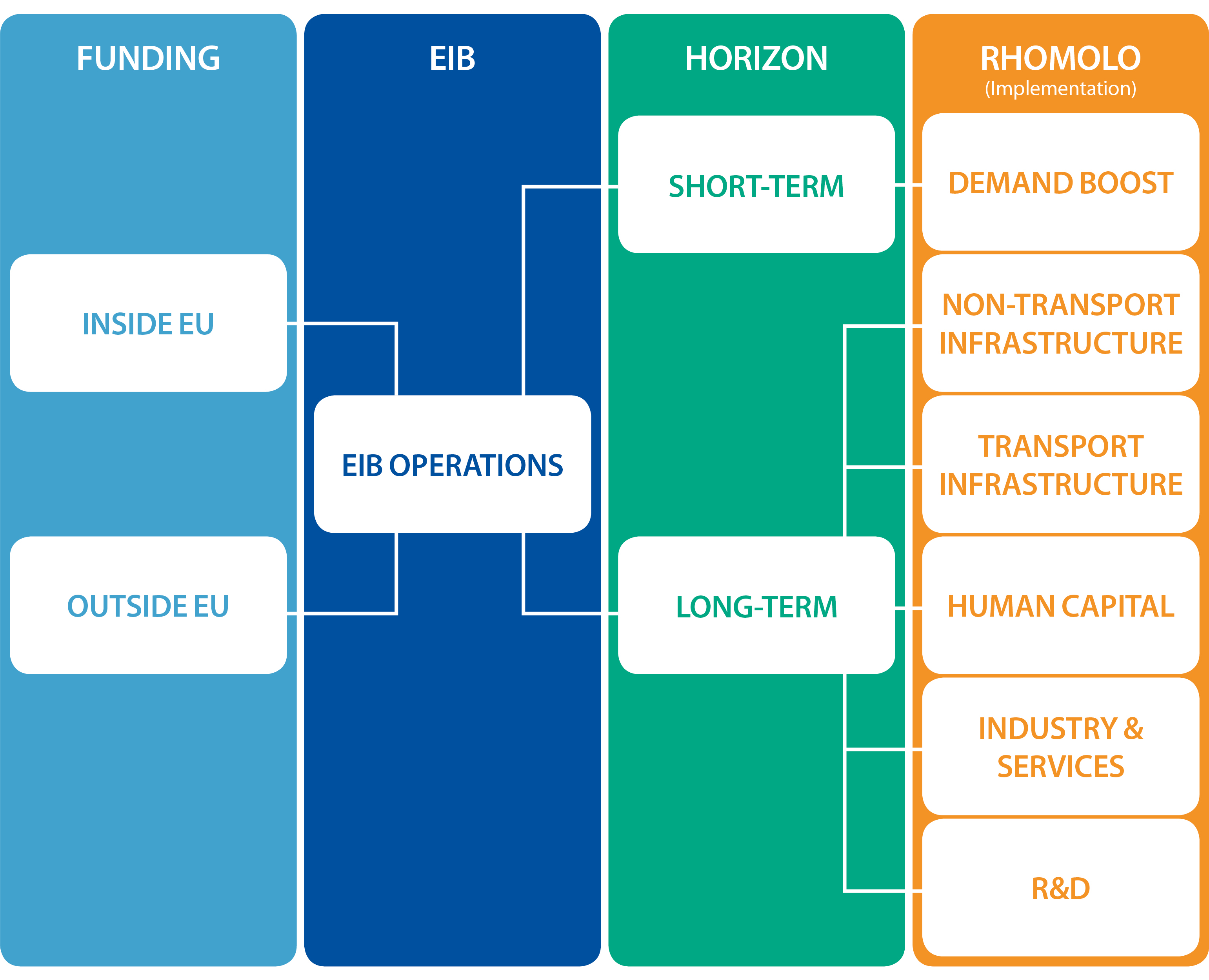 FUNDING

INSIDE EU

OUTSIDE EU

EIB

EIB OPERATIONS

HORIZON

SHORT-TERM

LONG-TERM

RHOMOLO
(Implementation)

DEMAND BOOST

NON-TRANSPORT INFRASTRUCTURE

TRANSPORT INFRASTRUCTURE

HUMAN CAPITAL

INDUSTRY & SERVICES

R&D